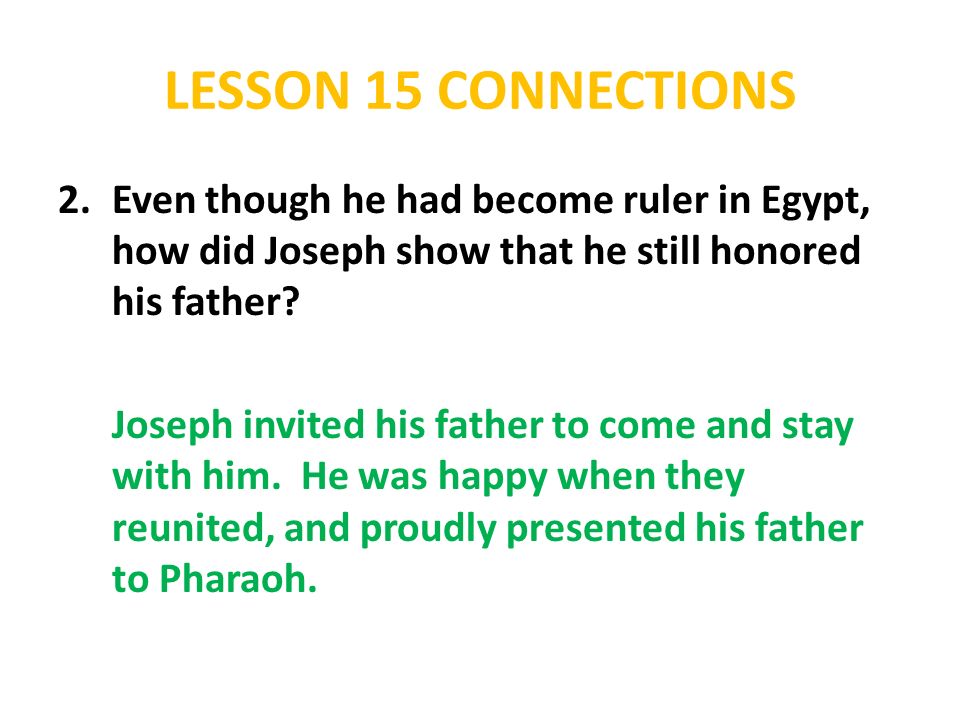 LESSON 15 CONNECTIONS

2. Even though he had become ruler in Egypt, how did Joseph show that he still honored his father?

Joseph invited his father to come and stay with him.  He was happy when they reunited, and proudly presented his father to Pharaoh.